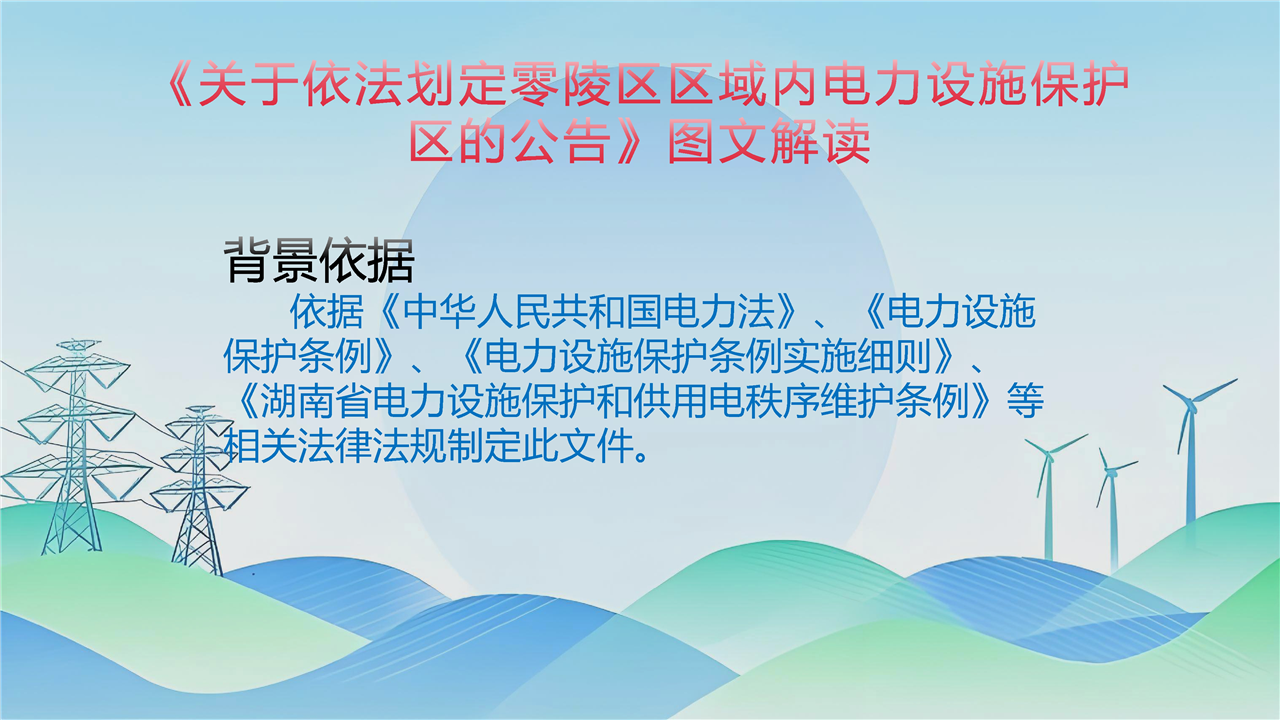 《关于依法划定零陵区区域内电力设施保护区的公告》图文解读

背景依据

依据《中华人民共和国电力法》、《电力设施保护条例》、《电力设施保护条例实施细则》、《湖南省电力设施保护和供用电秩序维护条例》等相关法律法规制定此文件。